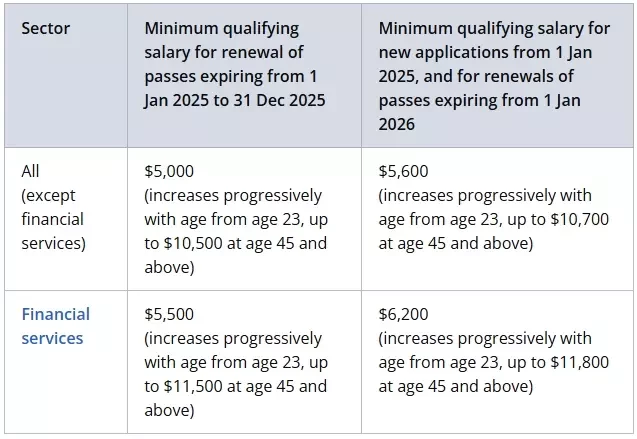 | Sector | Minimum qualifying salary for renewal of passes expiring from 1 Jan 2025 to 31 Dec 2025 | Minimum qualifying salary for new applications from 1 Jan 2025, and for renewals of passes expiring from 1 Jan 2026 |
|---|---|---|
| All (except financial services) | \$5,000 (increases progressively with age from age 23, up to \$10,500 at age 45 and above) | \$5,600 (increases progressively with age from age 23, up to \$10,700 at age 45 and above) |
| Financial services | \$5,500 (increases progressively with age from age 23, up to \$11,500 at age 45 and above) | \$6,200 (increases progressively with age from age 23, up to \$11,800 at age 45 and above) |